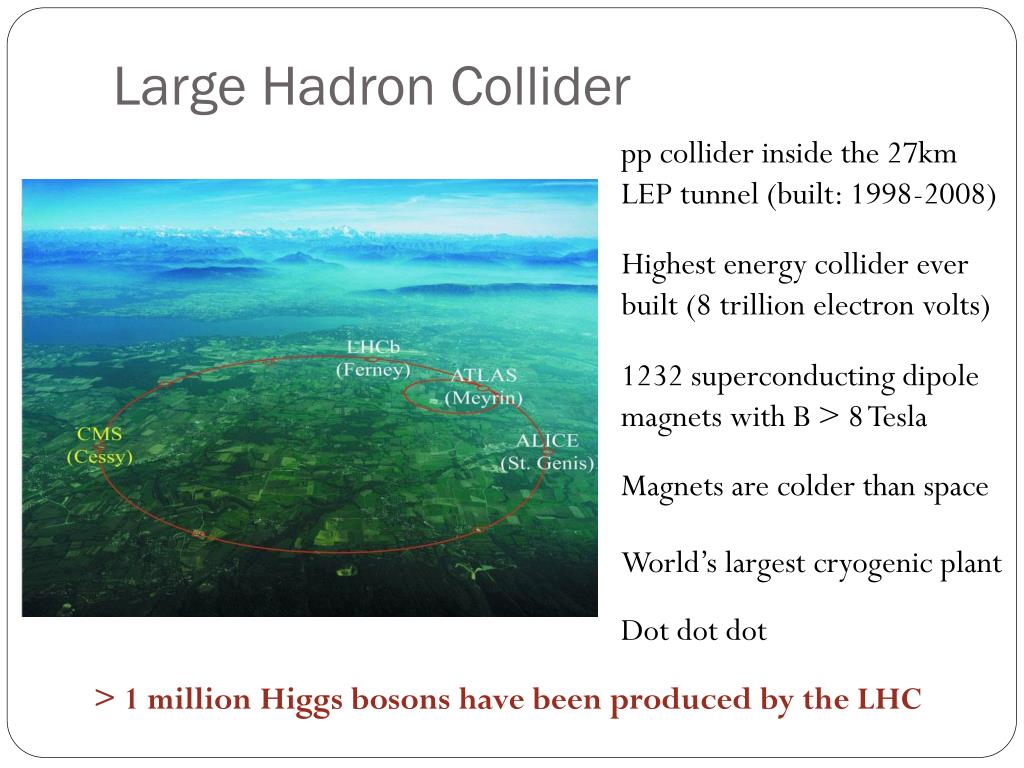 Large Hadron Collider

LHCb
(Ferney)

ATLAS
(Meyrin)

CMS
(Cessy)

ALICE
(St. Genis)

pp collider inside the 27km LEP tunnel (built: 1998-2008)

Highest energy collider ever built (8 trillion electron volts)

1232 superconducting dipole magnets with B > 8 Tesla

Magnets are colder than space

World's largest cryogenic plant

Dot dot dot

> 1 million Higgs bosons have been produced by the LHC